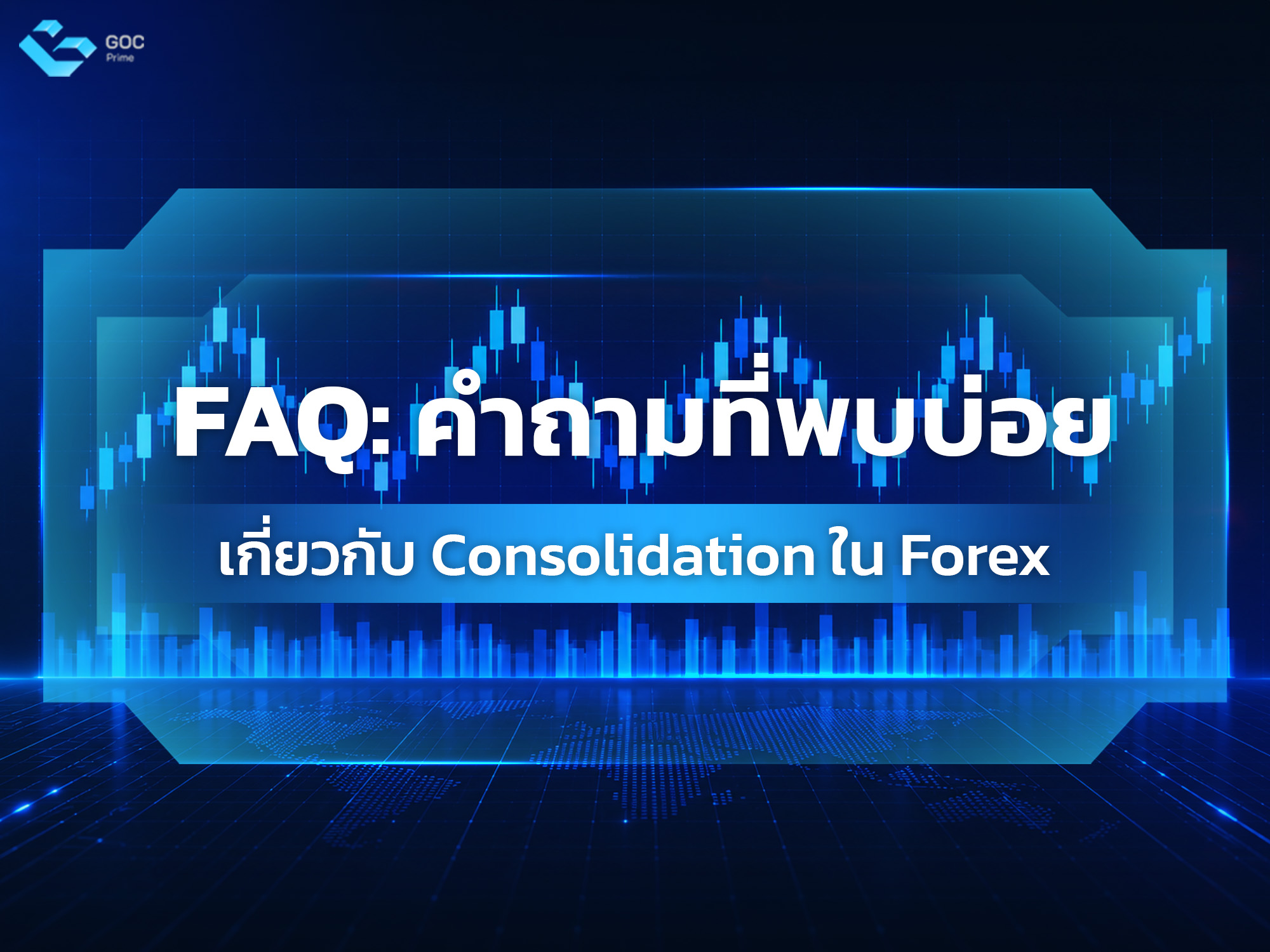 GOC
Prime

FAQ: คำถามที่พบบ่อย

เกี่ยวกับ Consolidation ใน Forex